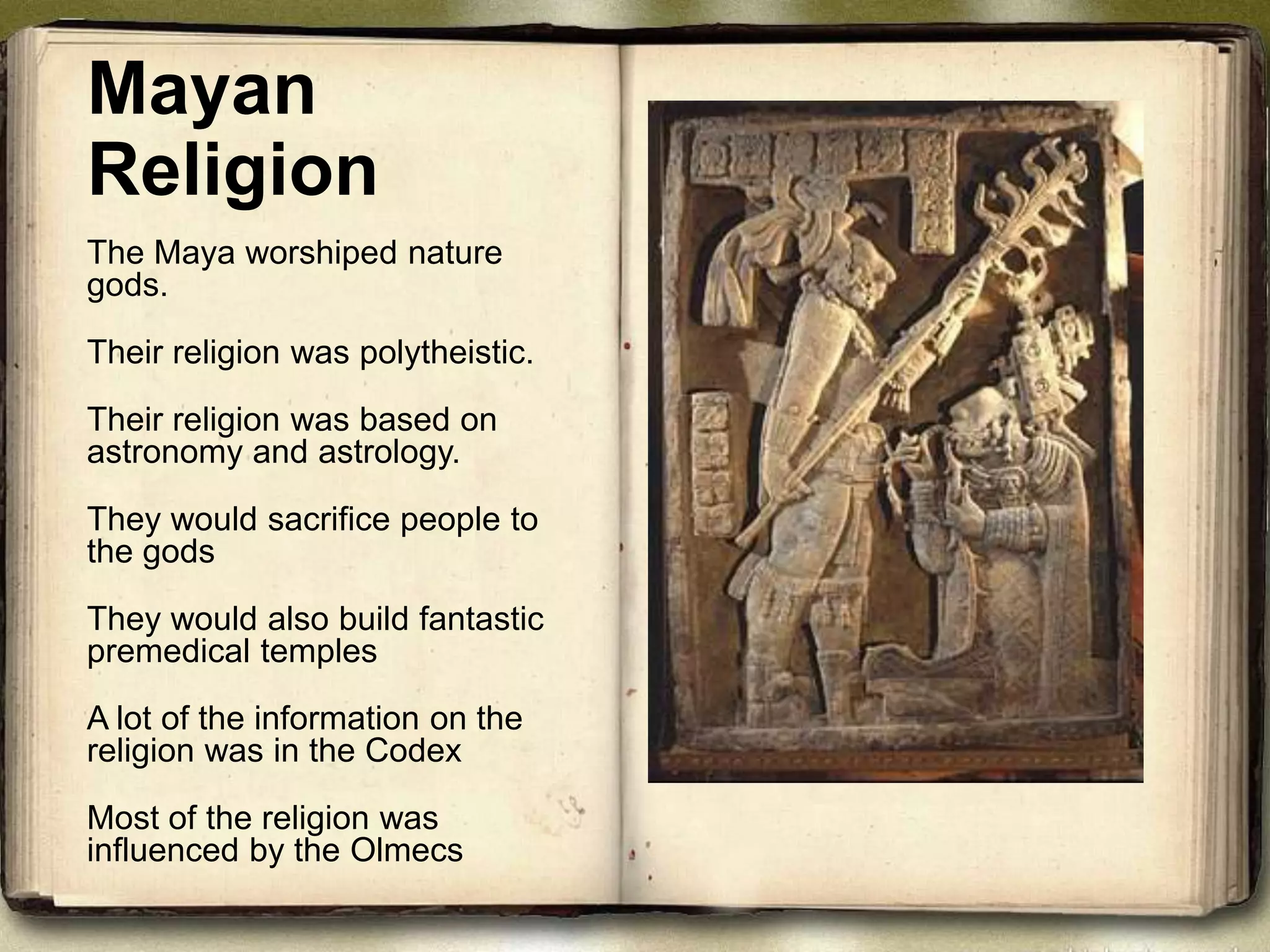 Mayan Religion

The Maya worshiped nature gods.

Their religion was polytheistic.

Their religion was based on astronomy and astrology.

They would sacrifice people to the gods

They would also build fantastic premedical temples

A lot of the information on the religion was in the Codex

Most of the religion was influenced by the Olmecs